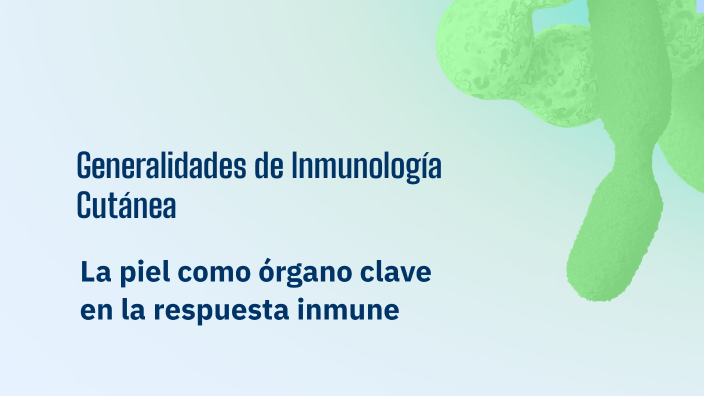 Generalidades de Inmunología Cutánea

La piel como órgano clave en la respuesta inmune